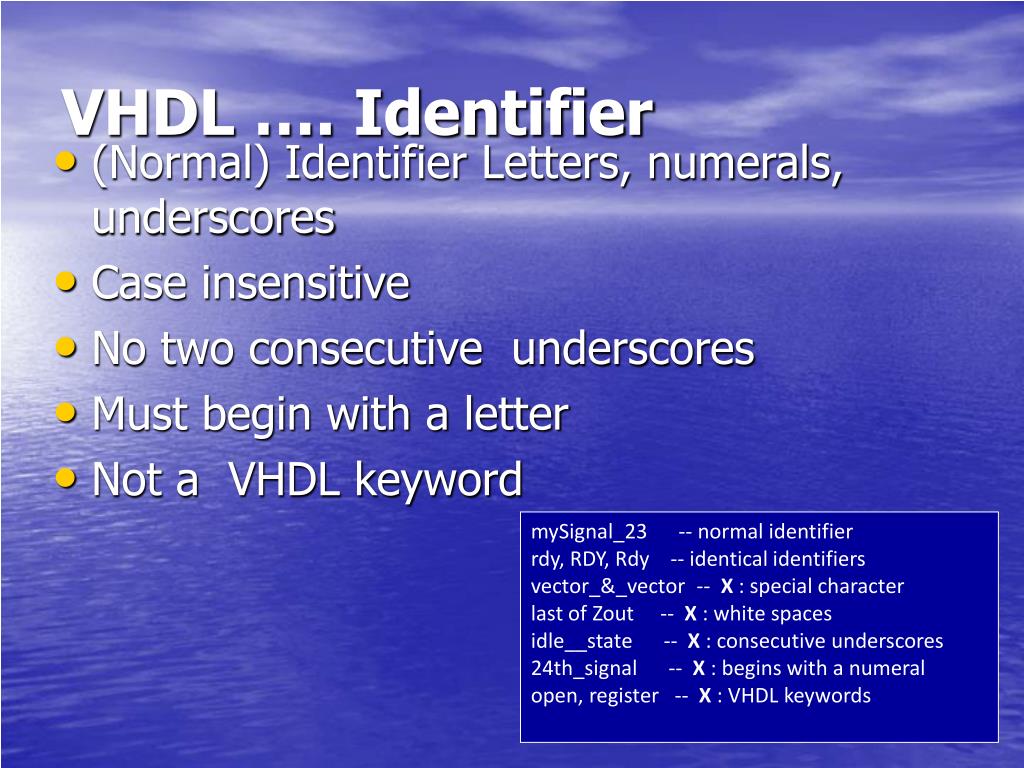 VHDL …. Identifier

• (Normal) Identifier Letters, numerals, underscores
• Case insensitive
• No two consecutive underscores
• Must begin with a letter
• Not a VHDL keyword

mySignal_23 -- normal identifier
rdy, RDY, Rdy -- identical identifiers
vector_&_vector -- X : special character
last of Zout -- X : white spaces
idle__state -- X : consecutive underscores
24th_signal -- X : begins with a numeral
open, register -- X : VHDL keywords